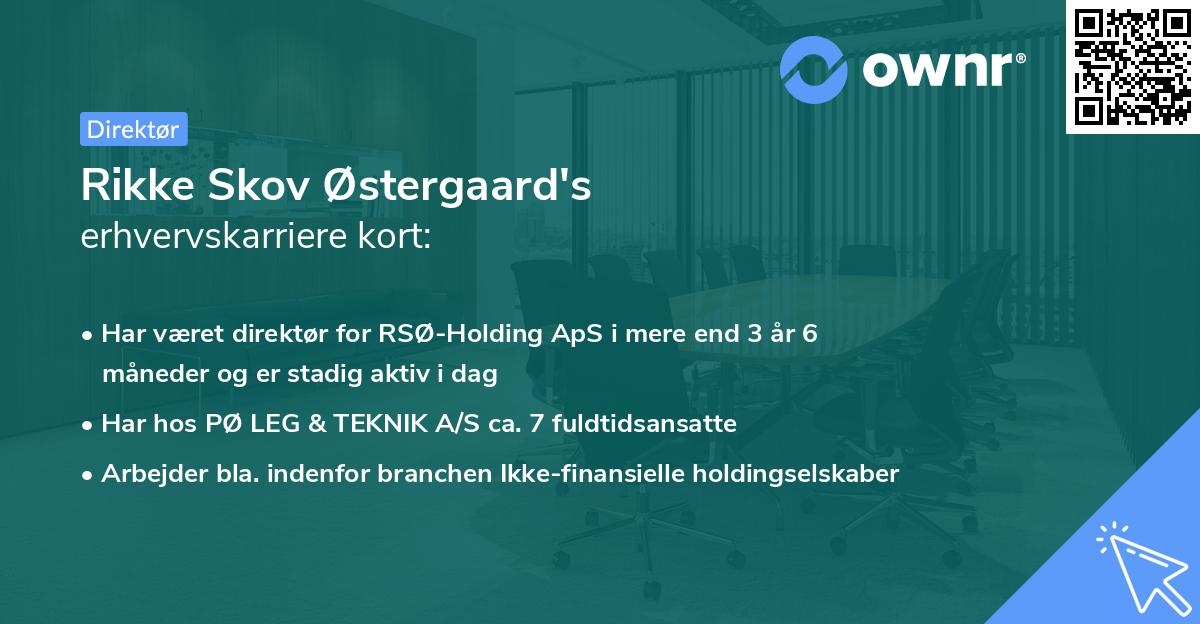 ownr®

Direktør

Rikke Skov Østergaard's erhvervskarriere kort:

• Har været direktør for RSØ-Holding ApS i mere end 3 år 6 måneder og er stadig aktiv i dag
• Har hos PØ LEG & TEKNIK A/S ca. 7 fuldtidsansatte
• Arbejder bla. indenfor branchen Ikke-finansielle holdingselskaber